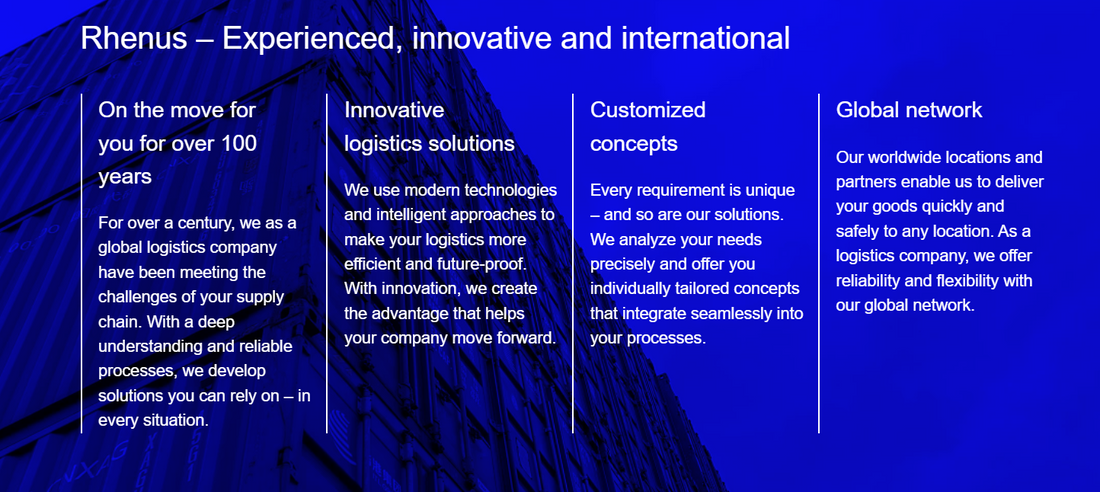 Rhenus – Experienced, innovative and international

On the move for you for over 100 years

For over a century, we as a global logistics company have been meeting the challenges of your supply chain. With a deep understanding and reliable processes, we develop solutions you can rely on – in every situation.

Innovative logistics solutions

We use modern technologies and intelligent approaches to make your logistics more efficient and future-proof. With innovation, we create the advantage that helps your company move forward.

Customized concepts

Every requirement is unique – and so are our solutions. We analyze your needs precisely and offer you individually tailored concepts that integrate seamlessly into your processes.

Global network

Our worldwide locations and partners enable us to deliver your goods quickly and safely to any location. As a logistics company, we offer reliability and flexibility with our global network.